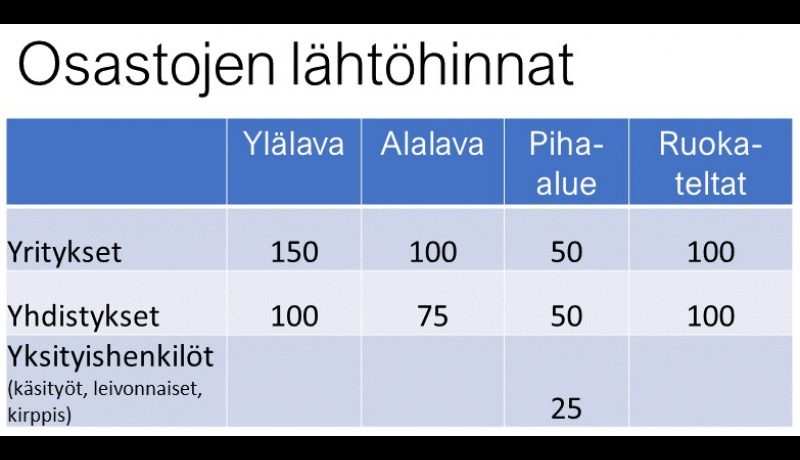 Osastojen lähtöhinnat

| | Ylälava | Alalava | Piha-alue | Ruoka-teltat |
|---|---|---|---|---|
| Yritykset | 150 | 100 | 50 | 100 |
| Yhdistykset | 100 | 75 | 50 | 100 |
| Yksityishenkilöt (käsityöt, leivonnaiset, kirppis) | | | 25 | |